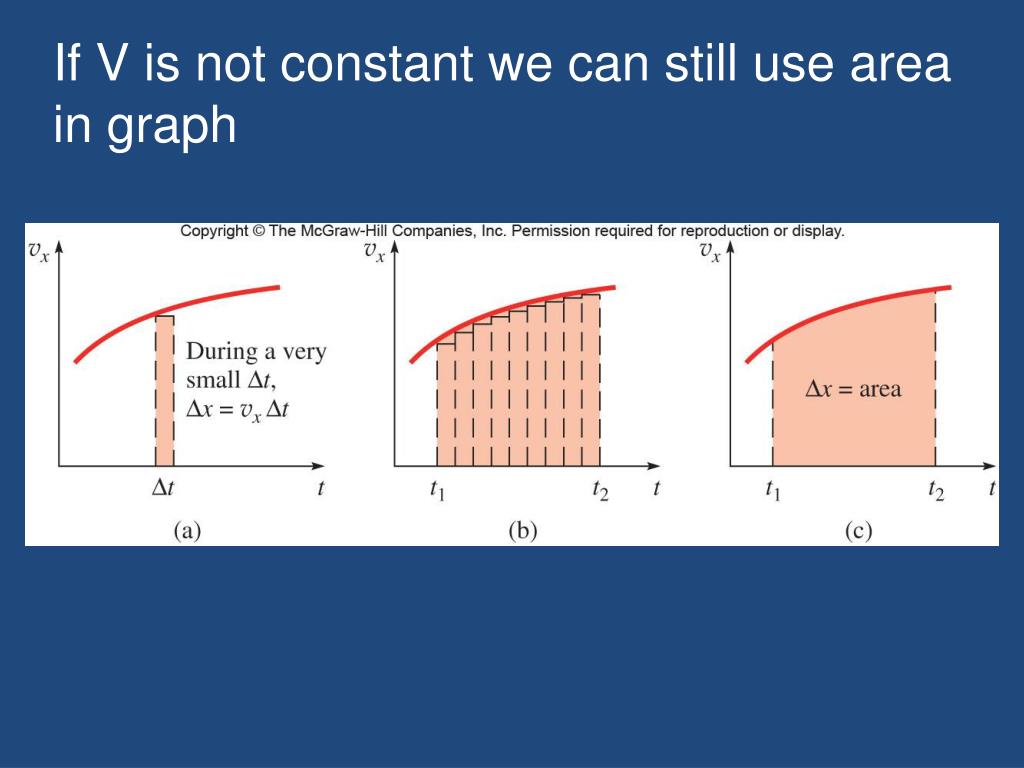 If V is not constant we can still use area in graph

Copyright © The McGraw-Hill Companies, Inc. Permission required for reproduction or display.

$v_x$

During a very small $\Delta t$, $\Delta x = v_x \Delta t$

$\Delta t$

$t$

(a)

$v_x$

$t_1$

$t_2$

$t$

(b)

$v_x$

$\Delta x$ = area

$t_1$

$t_2$

$t$

(c)